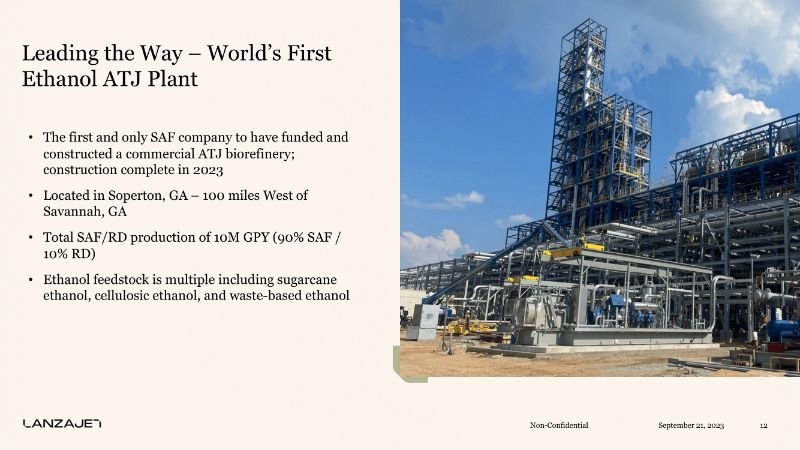 Leading the Way – World's First Ethanol ATJ Plant

• The first and only SAF company to have funded and constructed a commercial ATJ biorefinery; construction complete in 2023

• Located in Soperton, GA – 100 miles West of Savannah, GA

• Total SAF/RD production of 10M GPY (90% SAF / 10% RD)

• Ethanol feedstock is multiple including sugarcane ethanol, cellulosic ethanol, and waste-based ethanol

LANZAJET

Non-Confidential

September 21, 2023

12